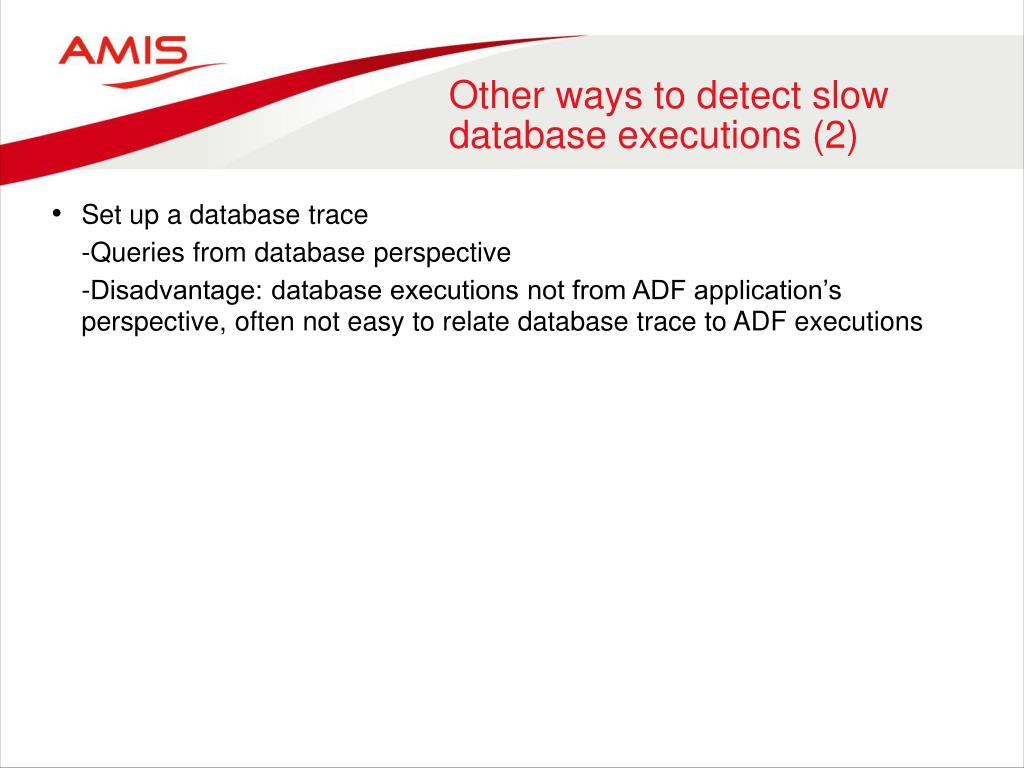 AMIS

Other ways to detect slow database executions (2)

• Set up a database trace
-Queries from database perspective
-Disadvantage: database executions not from ADF application’s perspective, often not easy to relate database trace to ADF executions